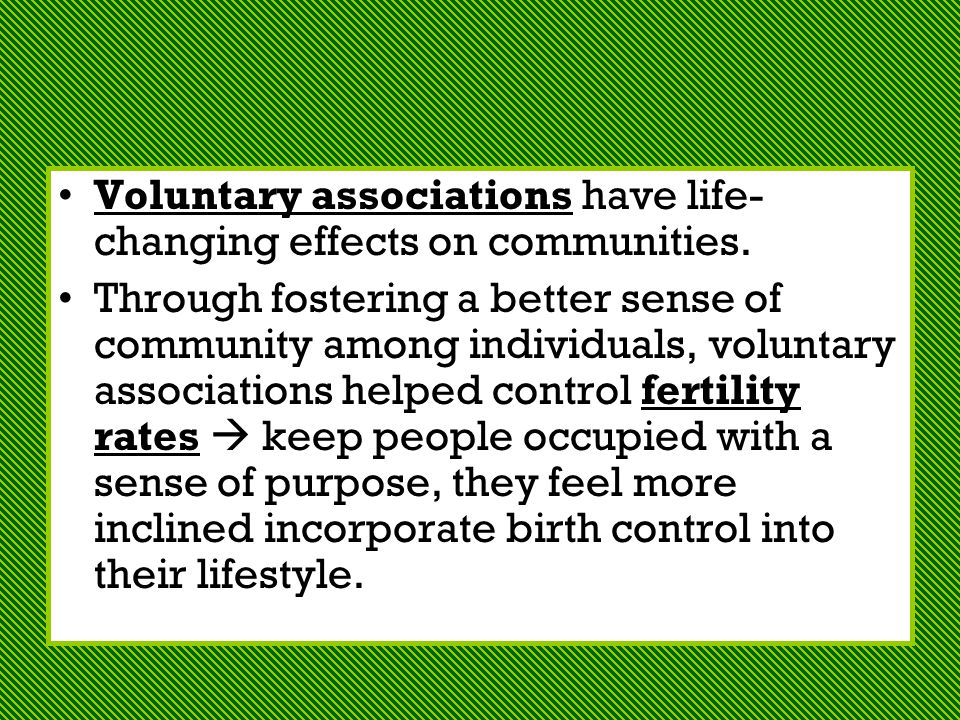 • Voluntary associations have life-changing effects on communities.

• Through fostering a better sense of community among individuals, voluntary associations helped control fertility rates → keep people occupied with a sense of purpose, they feel more inclined incorporate birth control into their lifestyle.